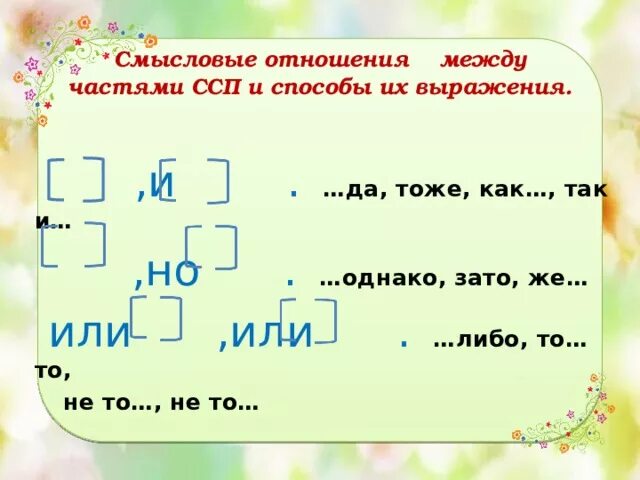 Смысловые отношения между частями ССП и способы их выражения.

[ ] ,и [ ] . …да, тоже, как…, так и…

[ ] ,но [ ] . …однако, зато, же…

или [ ] ,или [ ] . …либо, то… то,

не то…, не то…